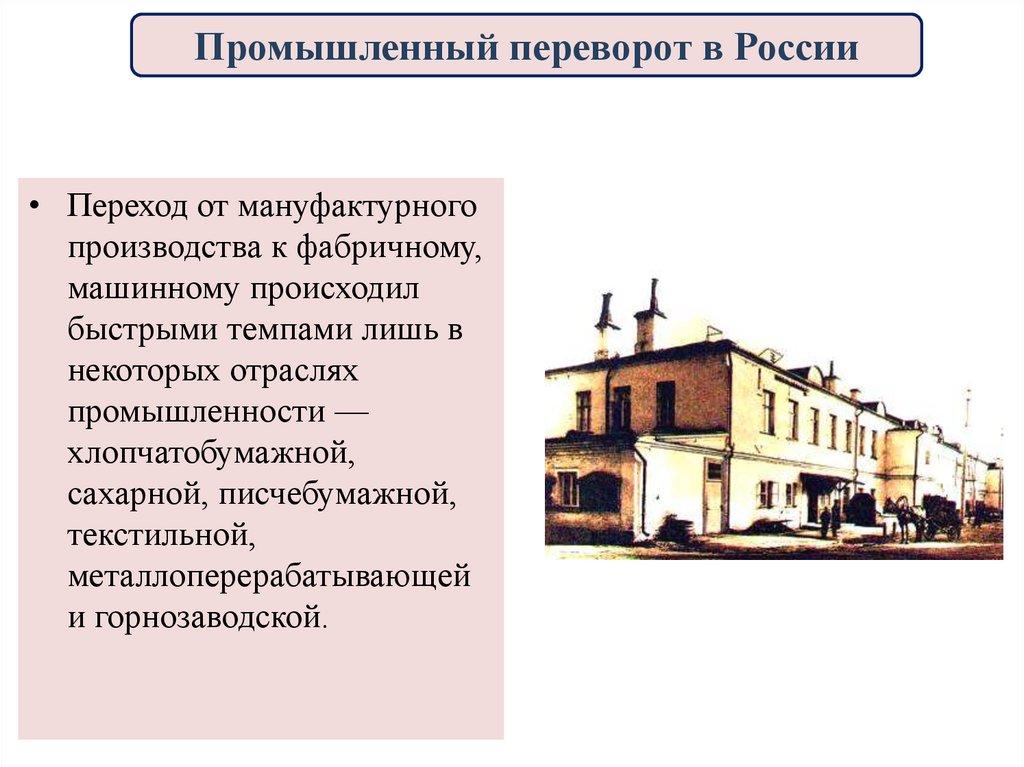 Промышленный переворот в России

• Переход от мануфактурного производства к фабричному, машинному происходил быстрыми темпами лишь в некоторых отраслях промышленности — хлопчатобумажной, сахарной, писчебумажной, текстильной, металлоперерабатывающей и горнозаводской.